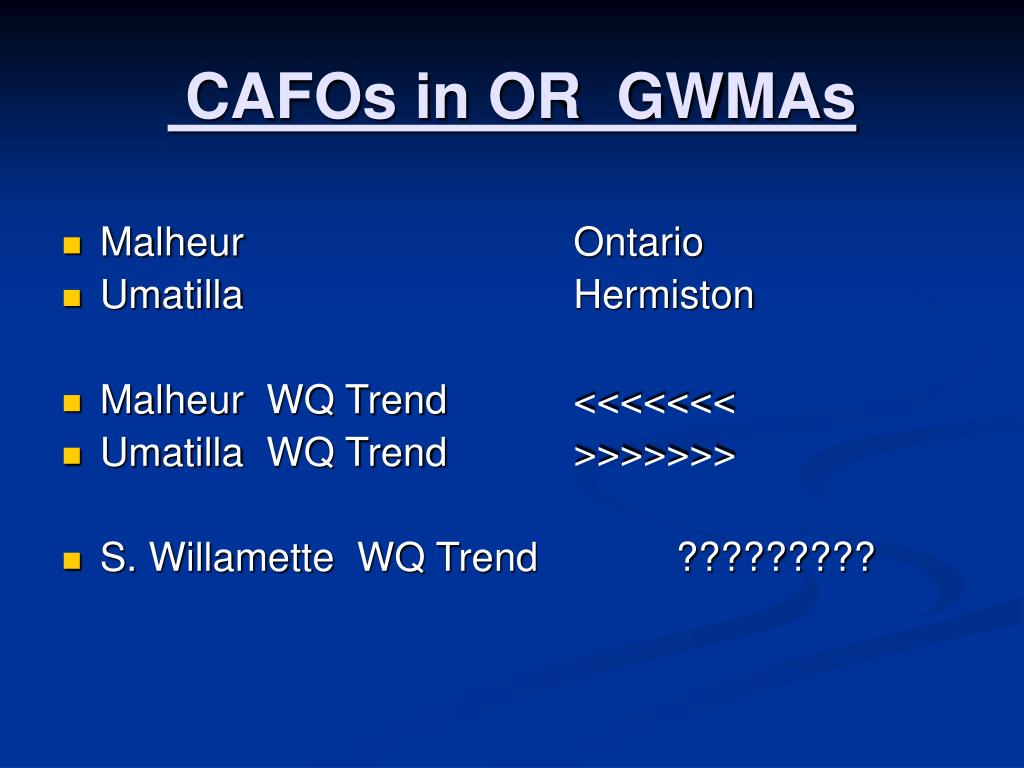 CAFOs in OR GWMAs

- Malheur Ontario
- Umatilla Hermiston

- Malheur WQ Trend <<<<<<<
- Umatilla WQ Trend >>>>>>>

- S. Willamette WQ Trend ?????????